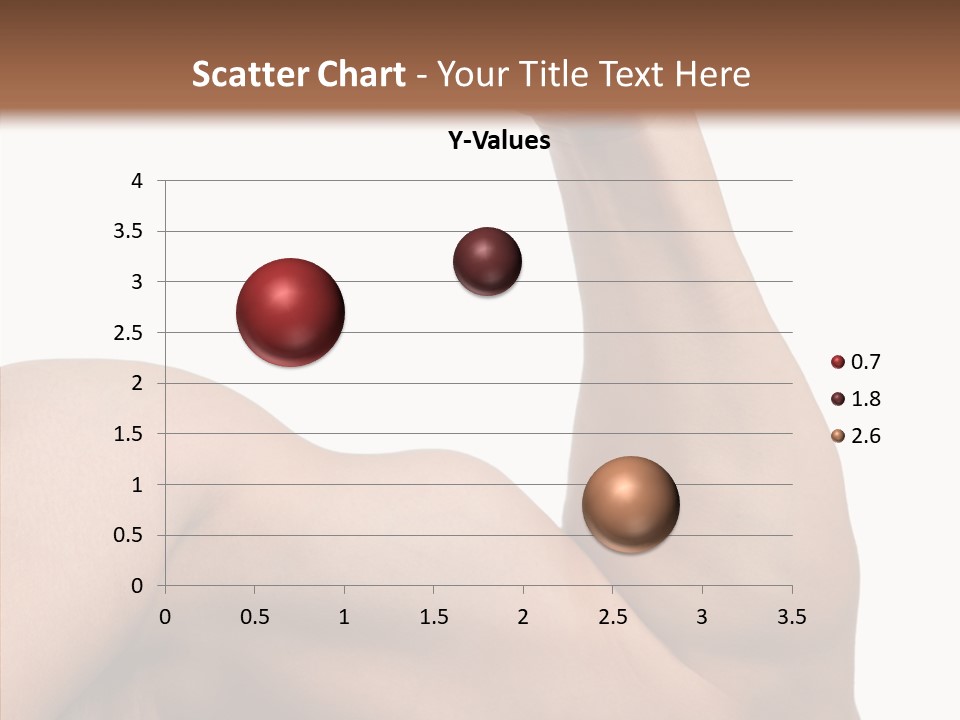 Scatter Chart - Your Title Text Here

Y-Values

4
3.5
3
2.5
2
1.5
1
0.5
0

0 0.5 1 1.5 2 2.5 3 3.5

0.7
1.8
2.6